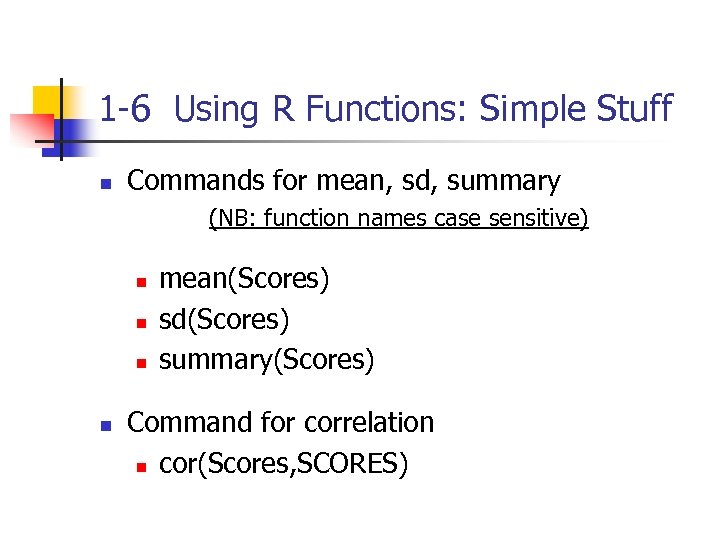 1-6 Using R Functions: Simple Stuff

Commands for mean, sd, summary

(NB: function names case sensitive)

mean(Scores)

sd(Scores)

summary(Scores)

Command for correlation

cor(Scores,SCORES)